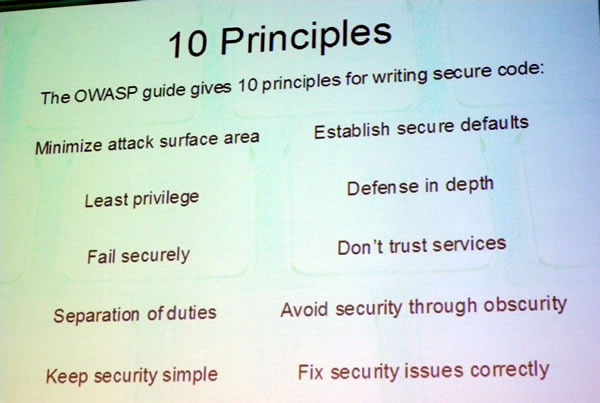 10 Principles

The OWASP guide gives 10 principles for writing secure code:

Minimize attack surface area

Least privilege

Fail securely

Separation of duties

Keep security simple

Establish secure defaults

Defense in depth

Don't trust services

Avoid security through obscurity

Fix security issues correctly